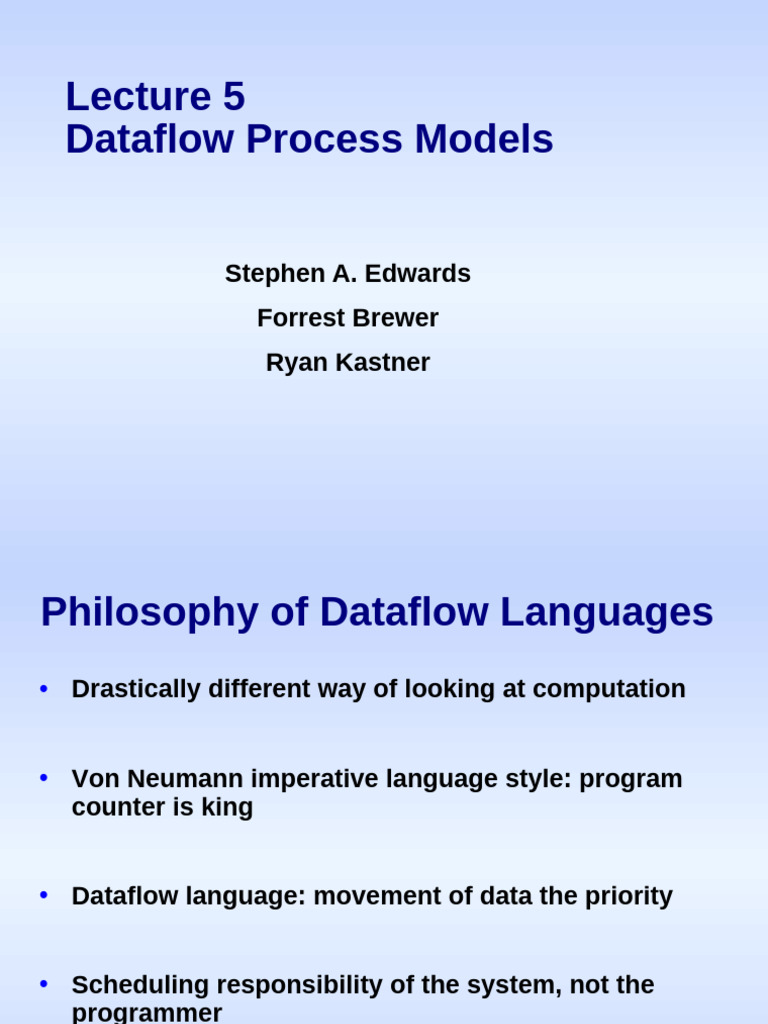 Lecture 5
Dataflow Process Models

Stephen A. Edwards

Forrest Brewer

Ryan Kastner

Philosophy of Dataflow Languages

• Drastically different way of looking at computation

• Von Neumann imperative language style: program counter is king

• Dataflow language: movement of data the priority

• Scheduling responsibility of the system, not the programmer